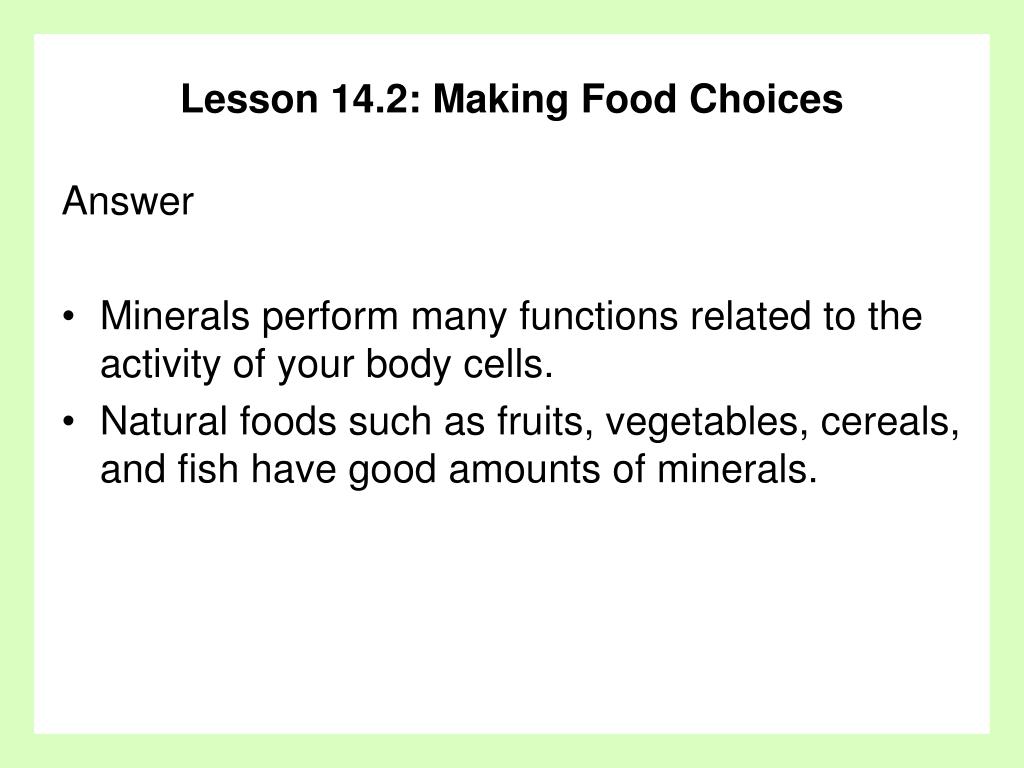 Lesson 14.2: Making Food Choices

Answer

• Minerals perform many functions related to the activity of your body cells.
• Natural foods such as fruits, vegetables, cereals, and fish have good amounts of minerals.